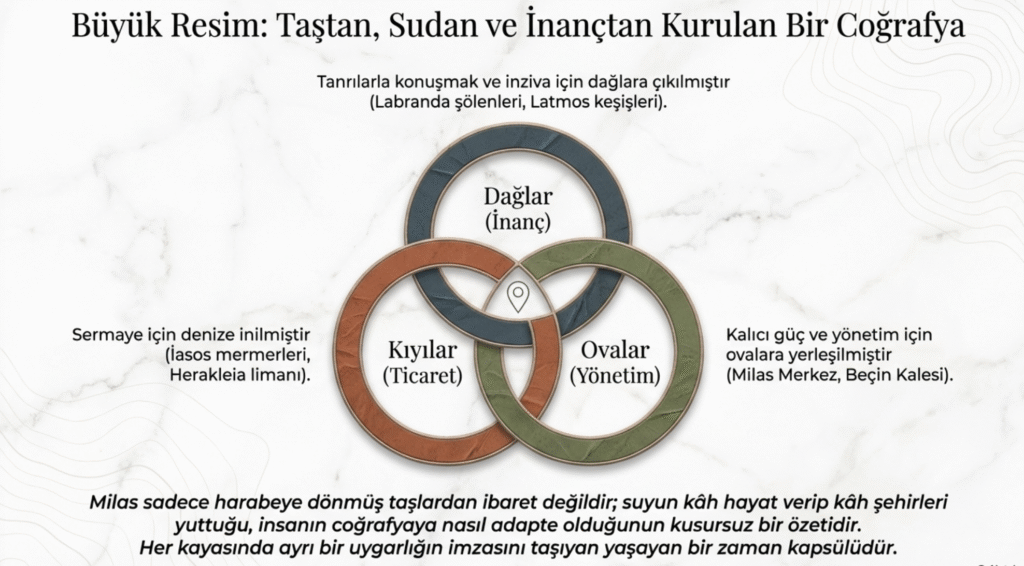 Büyük Resim: Taştan, Sudan ve İnançtan Kurulan Bir Coğrafya

Tanrılarla konuşmak ve inziva için dağlara çıkılmıştır (Labranda şölenleri, Latmos keşişleri).

Dağlar
(İnanç)

Sermaye için denize inilmiştir (İasos mermerleri, Herakleia limanı).

Kıyılar
(Ticaret)

Ovalar
(Yönetim)

Kalıcı güç ve yönetim için ovalara yerleşilmiştir (Milas Merkez, Beçin Kalesi).

Milas sadece harabeye dönmüş taşlardan ibaret değildir; suyun kâh hayat verip kâh şehirleri yuttuğu, insanın coğrafyaya nasıl adapte olduğunun kusursuz bir özetidir. Her kayasında ayrı bir uygarlığın imzasını taşıyan yaşayan bir zaman kapsülüdür.